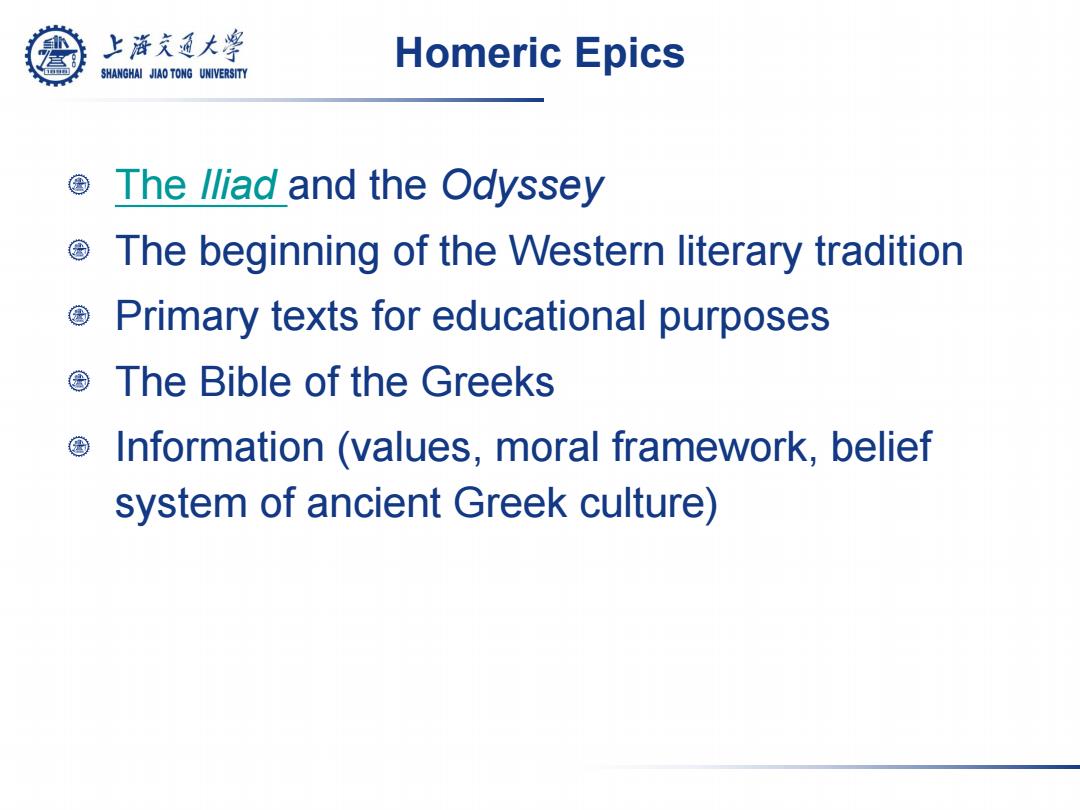 上海交通大学
SHANGHAI JIAO TONG UNIVERSITY

Homeric Epics

The Iliad and the Odyssey

The beginning of the Western literary tradition

Primary texts for educational purposes

The Bible of the Greeks

Information (values, moral framework, belief system of ancient Greek culture)